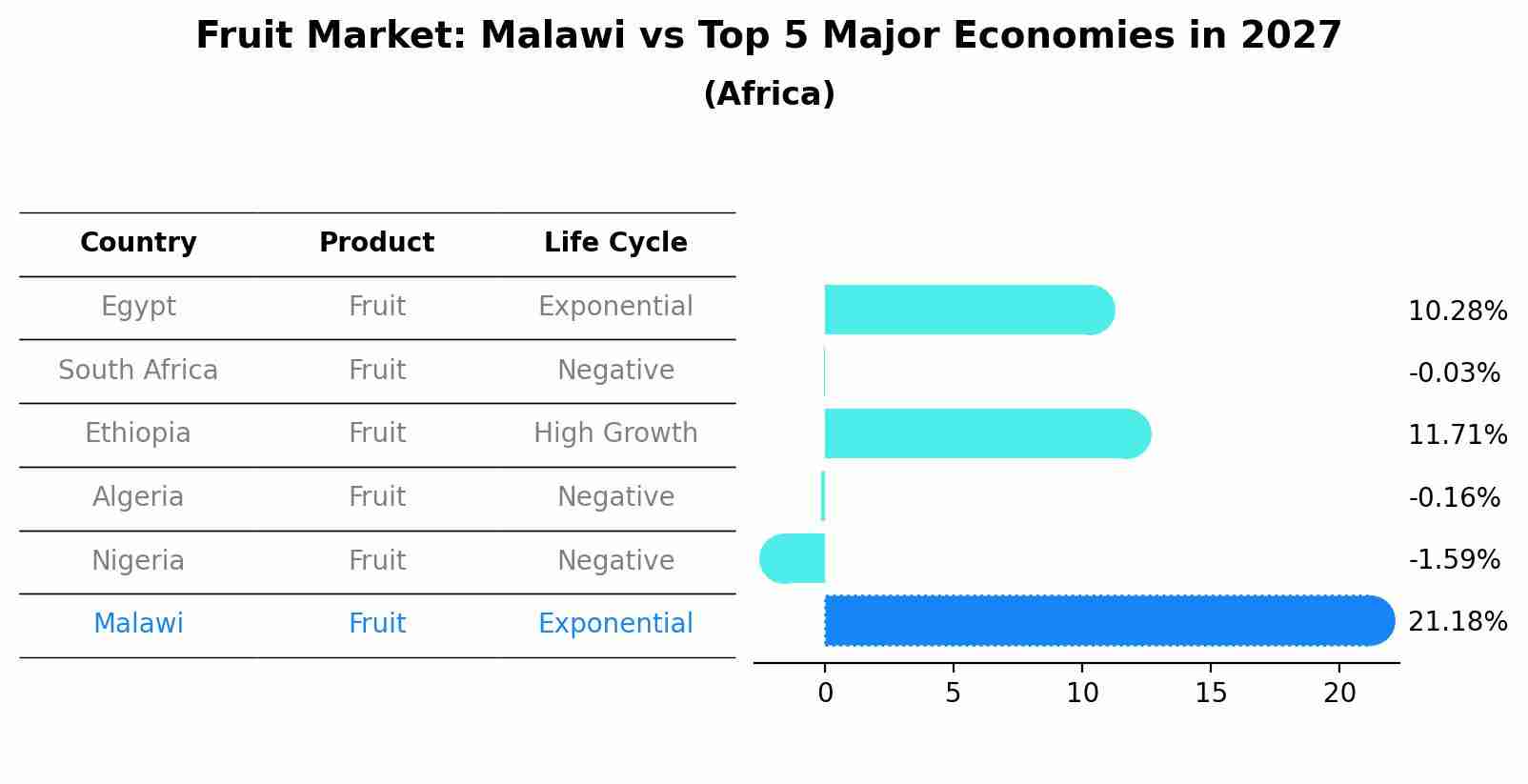 Fruit Market: Malawi vs Top 5 Major Economies in 2027
(Africa)

| Country | Product | Life Cycle |
|---|---|---|
| Egypt | Fruit | Exponential |
| South Africa | Fruit | Negative |
| Ethiopia | Fruit | High Growth |
| Algeria | Fruit | Negative |
| Nigeria | Fruit | Negative |
| Malawi | Fruit | Exponential |

10.28%
-0.03%
11.71%
-0.16%
-1.59%
21.18%

0 5 10 15 20